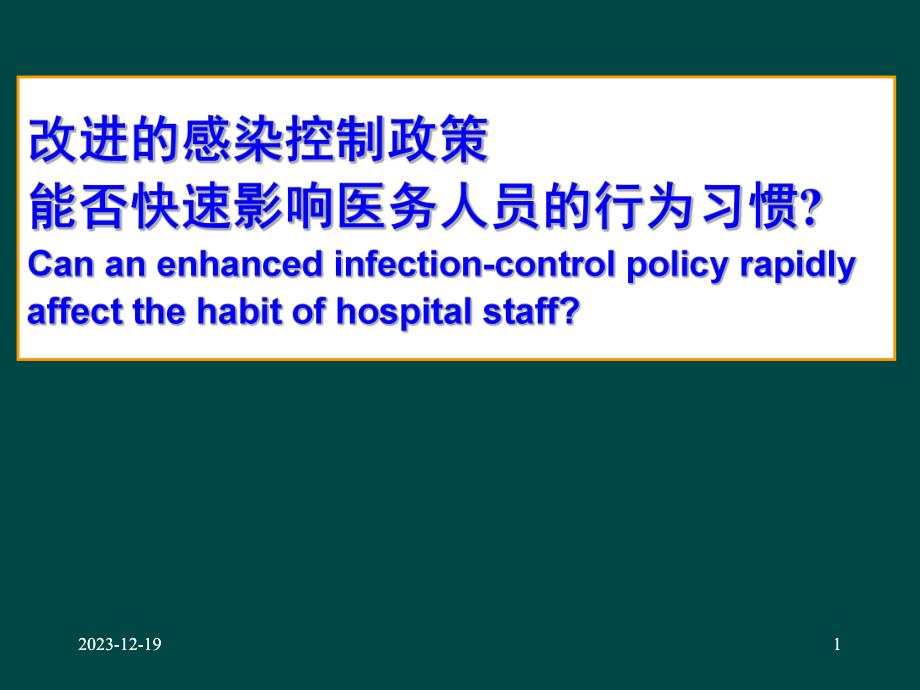 改进的感染控制政策
能否快速影响医务人员的行为习惯?
Can an enhanced infection-control policy rapidly affect the habit of hospital staff?

2023-12-19

1